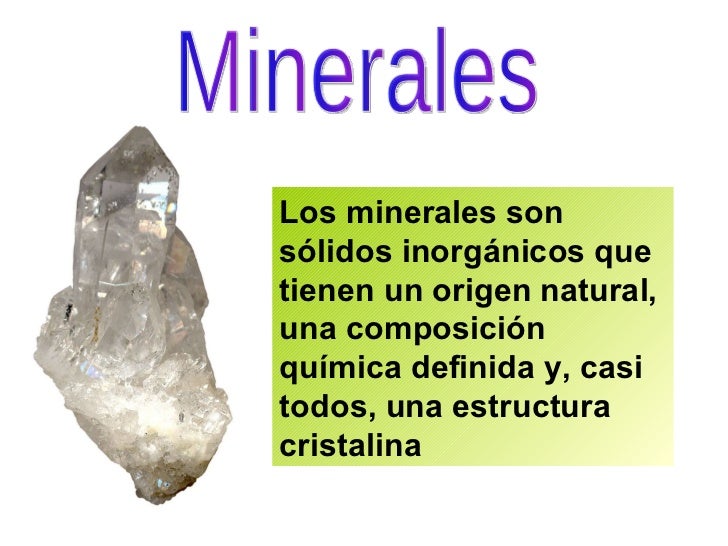 Minerales

Los minerales son sólidos inorgánicos que tienen un origen natural, una composición química definida y, casi todos, una estructura cristalina